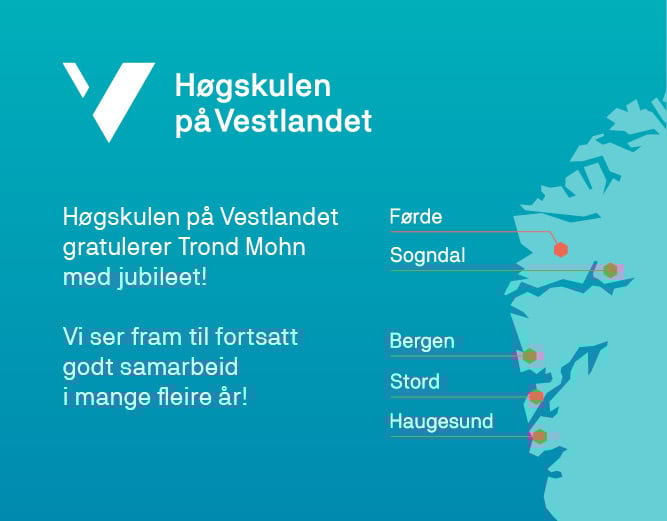 Høgskulen på Vestlandet

Høgskulen på Vestlandet gratulerer Trond Mohn med jubileet!

Vi ser fram til fortsatt godt samarbeid i mange fleire år!

Førde
Sogndal
Bergen
Stord
Haugesund